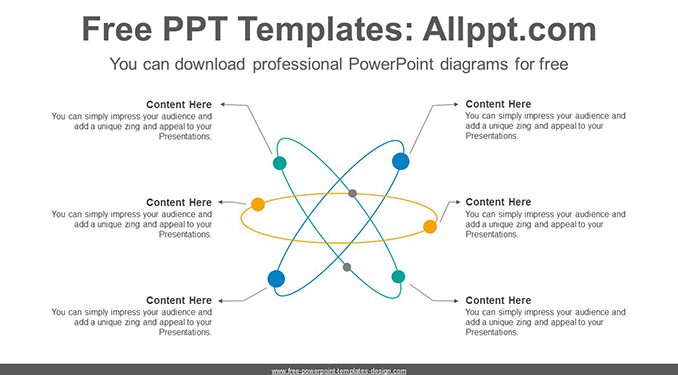 Free PPT Templates: Allppt.com

You can download professional PowerPoint diagrams for free

Content Here
You can simply impress your audience and add a unique zing and appeal to your Presentations.

Content Here
You can simply impress your audience and add a unique zing and appeal to your Presentations.

Content Here
You can simply impress your audience and add a unique zing and appeal to your Presentations.

Content Here
You can simply impress your audience and add a unique zing and appeal to your Presentations.

Content Here
You can simply impress your audience and add a unique zing and appeal to your Presentations.

Content Here
You can simply impress your audience and add a unique zing and appeal to your Presentations.

www.free-powerpoint-templates-design.com